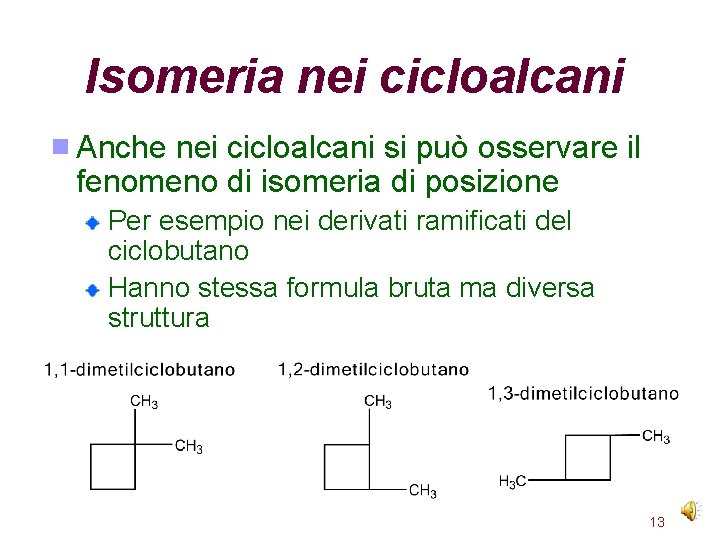 Isomeria nei cicloalcani

Anche nei cicloalcani si può osservare il fenomeno di isomeria di posizione

Per esempio nei derivati ramificati del ciclobutano

Hanno stessa formula bruta ma diversa struttura

1,1-dimetilciclobutano

$CH_3$

$CH_3$

1,2-dimetilciclobutano

$CH_3$

$CH_3$

1,3-dimetilciclobutano

$CH_3$

$H_3C$

13